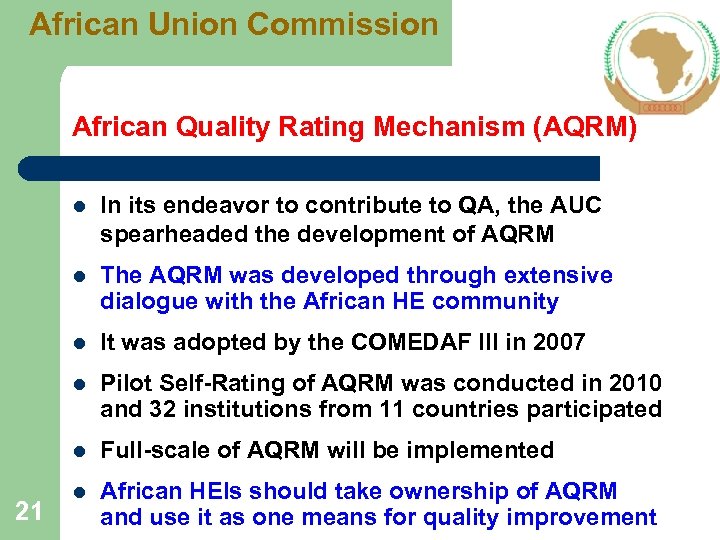 African Union Commission

African Quality Rating Mechanism (AQRM)

- In its endeavor to contribute to QA, the AUC spearheaded the development of AQRM
- The AQRM was developed through extensive dialogue with the African HE community
- It was adopted by the COMEDAF III in 2007
- Pilot Self-Rating of AQRM was conducted in 2010 and 32 institutions from 11 countries participated
- Full-scale of AQRM will be implemented
- African HEIs should take ownership of AQRM and use it as one means for quality improvement

21